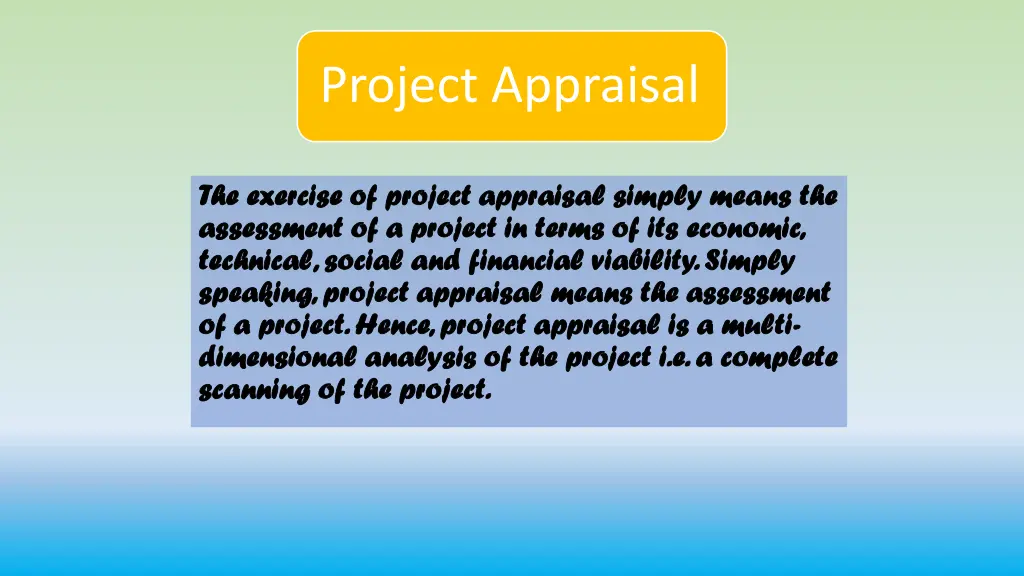 Project Appraisal

The exercise of project appraisal simply means the assessment of a project in terms of its economic, technical, social and financial viability. Simply speaking, project appraisal means the assessment of a project. Hence, project appraisal is a multi-dimensional analysis of the project i.e. a complete scanning of the project.